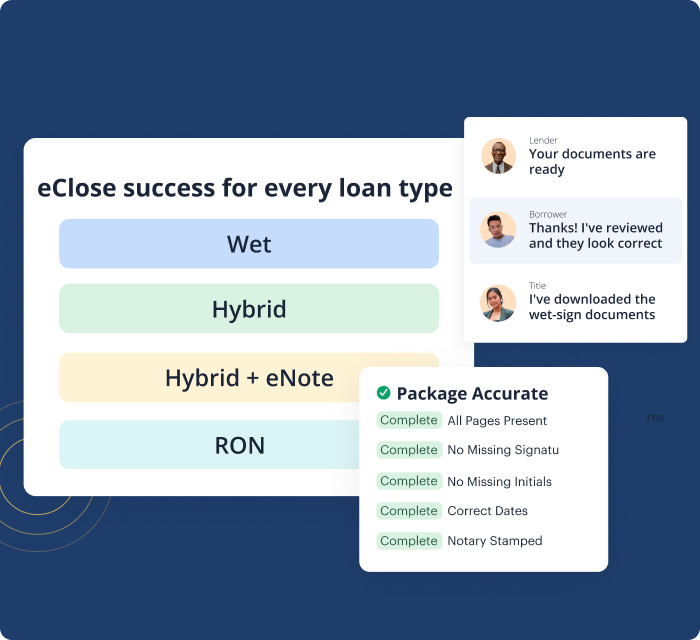 eClose success for every loan type

Wet

Hybrid

Hybrid + eNote

RON

Lender
Your documents are ready

Borrower
Thanks! I've reviewed and they look correct

Title
I've downloaded the wet-sign documents

Package Accurate

Complete All Pages Present

Complete No Missing Signatu

Complete No Missing Initials

Complete Correct Dates

Complete Notary Stamped

res